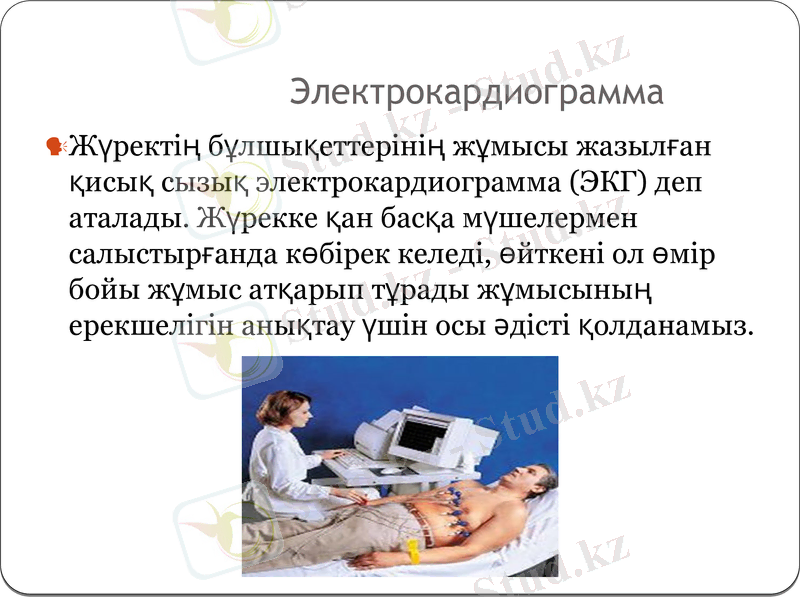 Электрокардиограмма

Жүректің бұлшықеттерінің жұмысы жазылған қисық сызық электрокардиограмма (ЭКГ) деп аталады. Жүрекке қан басқа мүшелермен салыстырғанда көбірек келеді, өйткені ол өмір бойы жұмыс атқарып тұрады жұмысының ерекшелігін анықтау үшін осы әдісті қолданамыз.

Stud.kz